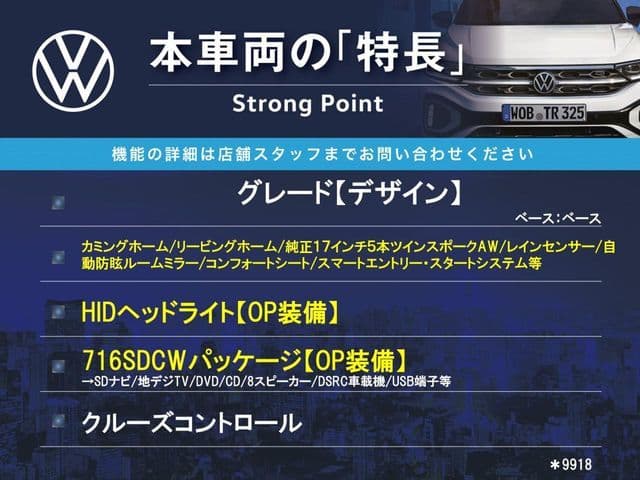 本車両の「特長」
Strong Point

WOB TR 325

機能の詳細は店舗スタッフまでお問い合わせください

グレード【デザイン】

ベース：ベース

カミングホーム/リービングホーム/純正17インチ5本ツインスポークAW/レインセンサー/自動防眩ルームミラー/コンフォートシート/スマートエントリー・スタートシステム等

HIDヘッドライト【OP装備】

716SDCWパッケージ【OP装備】
→SDナビ/地デジTV/DVD/CD/8スピーカー/DSRC車載機/USB端子等

クルーズコントロール

＊9918